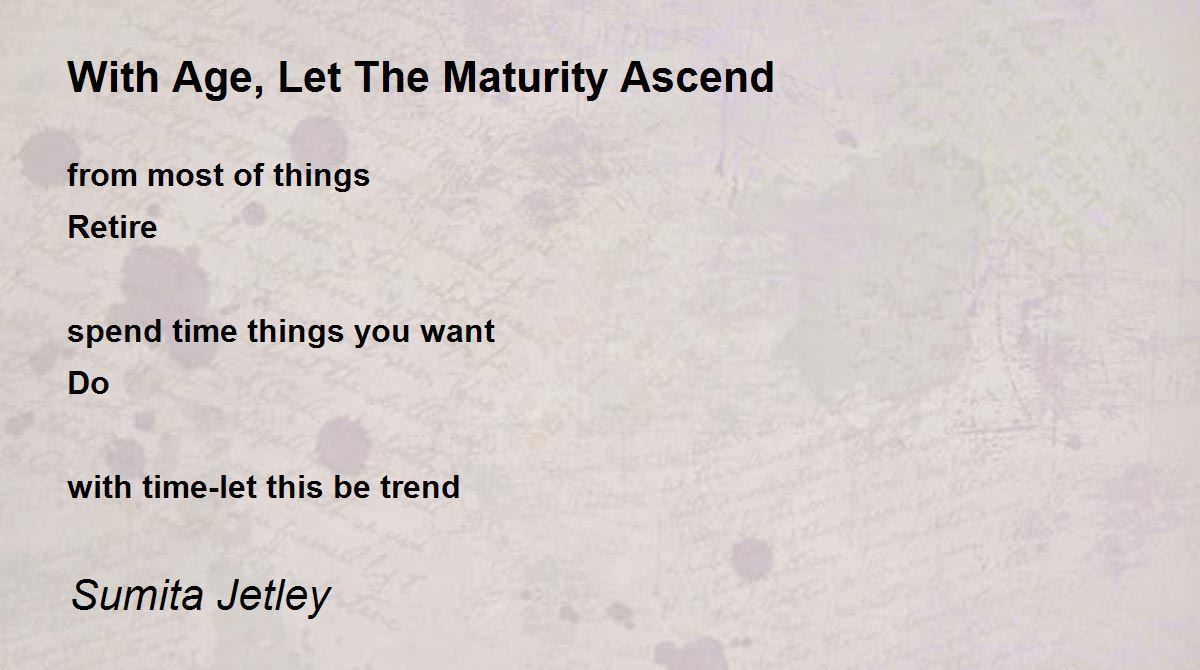 With Age, Let The Maturity Ascend

from most of things
Retire

spend time things you want
Do

with time-let this be trend

Sumita Jetley